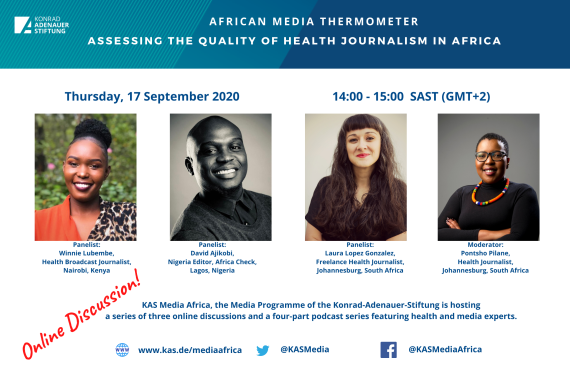 KONRAD ADENAUER STIFTUNG

AFRICAN MEDIA THERMOMETER

ASSESSING THE QUALITY OF HEALTH JOURNALISM IN AFRICA

Thursday, 17 September 2020

14:00 - 15:00 SAST (GMT+2)

Panelist:
Winnie Lubembe,
Health Broadcast Journalist,
Nairobi, Kenya

Panelist:
David Ajikobi,
Nigeria Editor, Africa Check,
Lagos, Nigeria

Panelist:
Laura Lopez Gonzalez,
Freelance Health Journalist,
Johannesburg, South Africa

Moderator:
Pontsho Pilane,
Health Journalist,
Johannesburg, South Africa

Online Discussion!

KAS Media Africa, the Media Programme of the Konrad-Adenauer-Stiftung is hosting a series of three online discussions and a four-part podcast series featuring health and media experts.

www.kas.de/mediaafrica

@KASMedia

@KASMediaAfrica